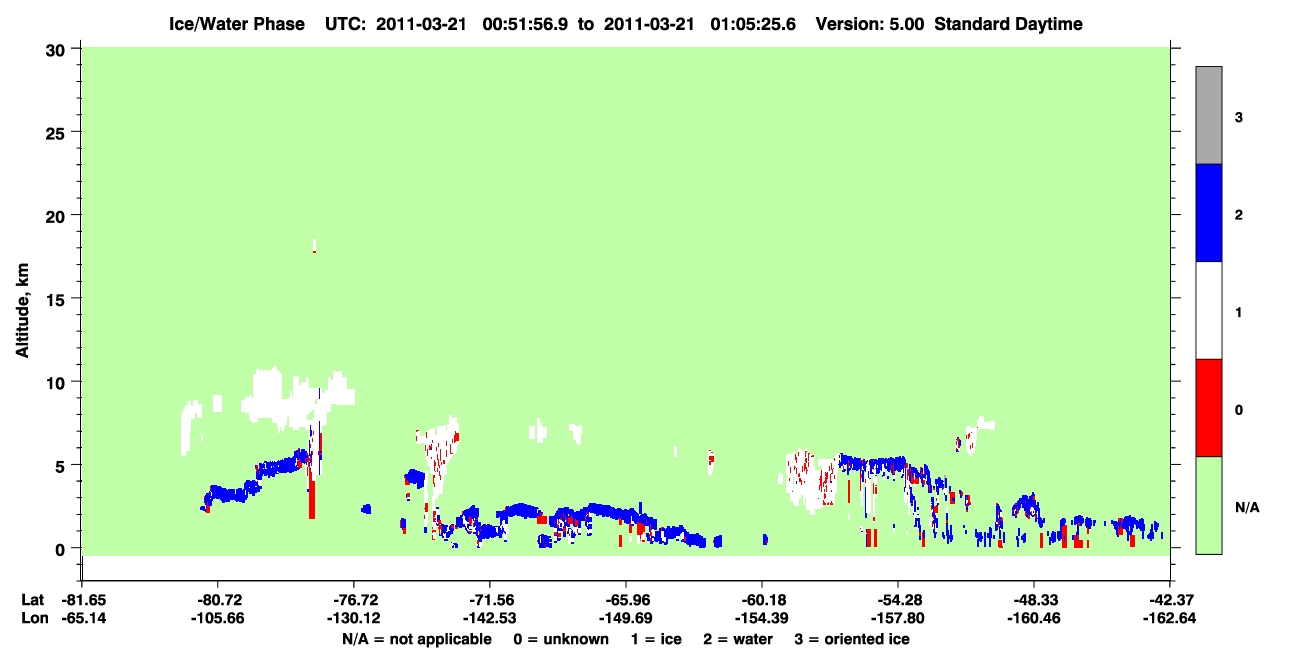 Ice/Water Phase UTC: 2011-03-21 00:51:56.9 to 2011-03-21 01:05:25.6 Version: 5.00 Standard Daytime

Altitude, km

30
25
20
15
10
5
0

3
2
1
0
N/A

Lat -81.65 -80.72 -76.72 -71.56 -65.96 -60.18 -54.28 -48.33 -42.37
Lon -65.14 -105.66 -130.12 -142.53 -149.69 -154.39 -157.80 -160.46 -162.64

N/A = not applicable 0 = unknown 1 = ice 2 = water 3 = oriented ice